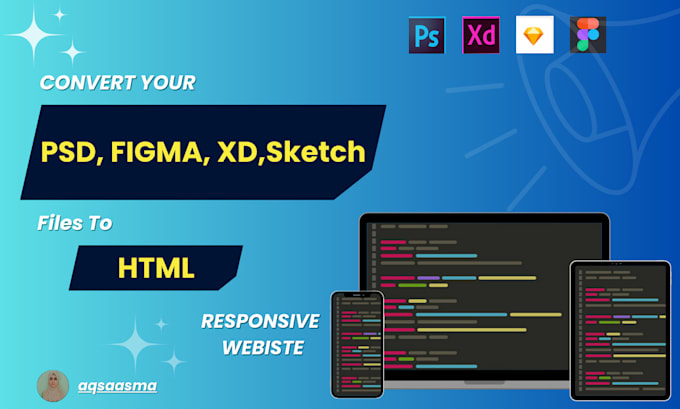 Ps Xd

CONVERT YOUR

PSD, FIGMA, XD,Sketch

Files To

HTML

RESPONSIVE WEBISTE

aqsaasma